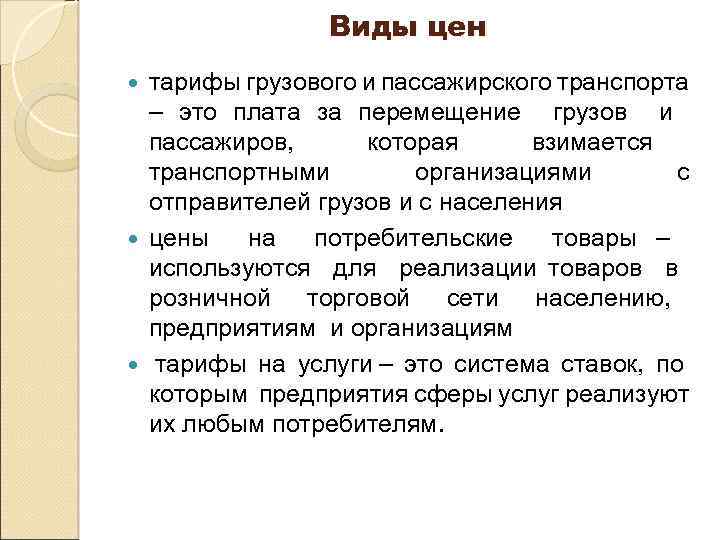 Виды цен

тарифы грузового и пассажирского транспорта – это плата за перемещение грузов и пассажиров, которая взимается транспортными организациями с отправителей грузов и с населения

цены на потребительские товары – используются для реализации товаров в розничной торговой сети населению, предприятиям и организациям

тарифы на услуги – это система ставок, по которым предприятия сферы услуг реализуют их любым потребителям.